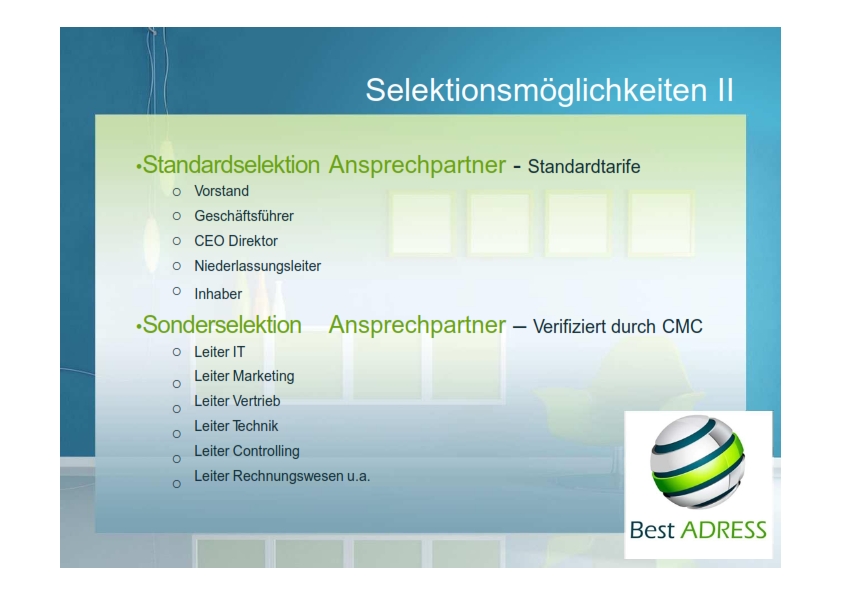 Selektionsmöglichkeiten II

•Standardselektion Ansprechpartner - Standardtarife
○ Vorstand
○ Geschäftsführer
○ CEO Direktor
○ Niederlassungsleiter
○ Inhaber

•Sonderselektion Ansprechpartner – Verifiziert durch CMC
○ Leiter IT
○ Leiter Marketing
○ Leiter Vertrieb
○ Leiter Technik
○ Leiter Controlling
○ Leiter Rechnungswesen u.a.

Best ADRESS